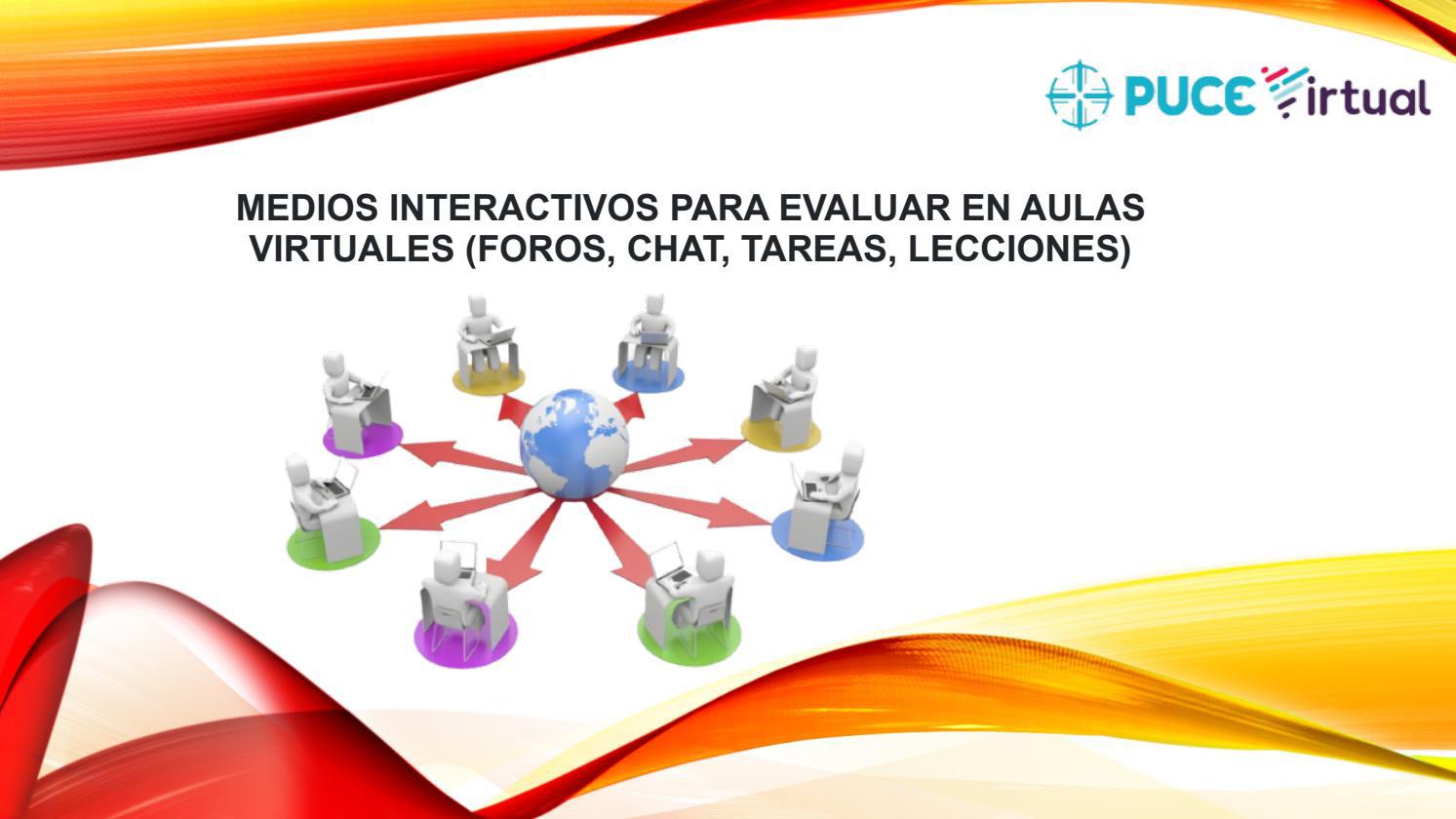 PUCE Virtual

MEDIOS INTERACTIVOS PARA EVALUAR EN AULAS VIRTUALES (FOROS, CHAT, TAREAS, LECCIONES)